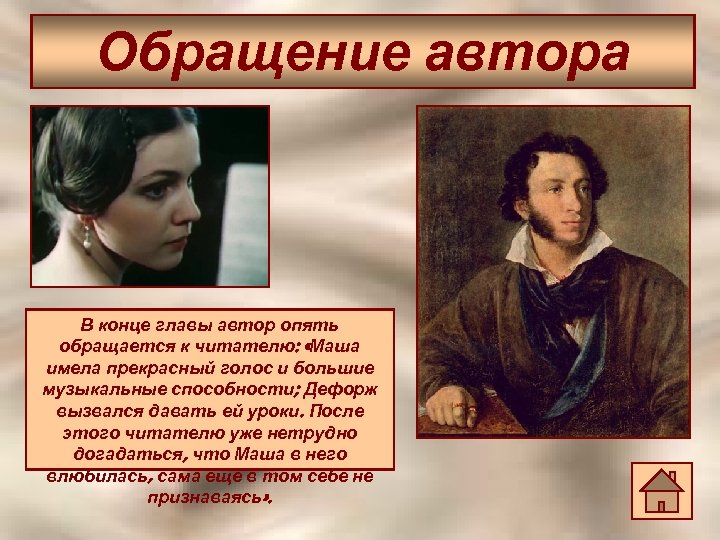 Обращение автора

В конце главы автор опять обращается к читателю: «Маша имела прекрасный голос и большие музыкальные способности; Дефорж вызвался давать ей уроки. После этого читателю уже нетрудно догадаться, что Маша в него влюбилась, сама еще в том себе не признаваясь».